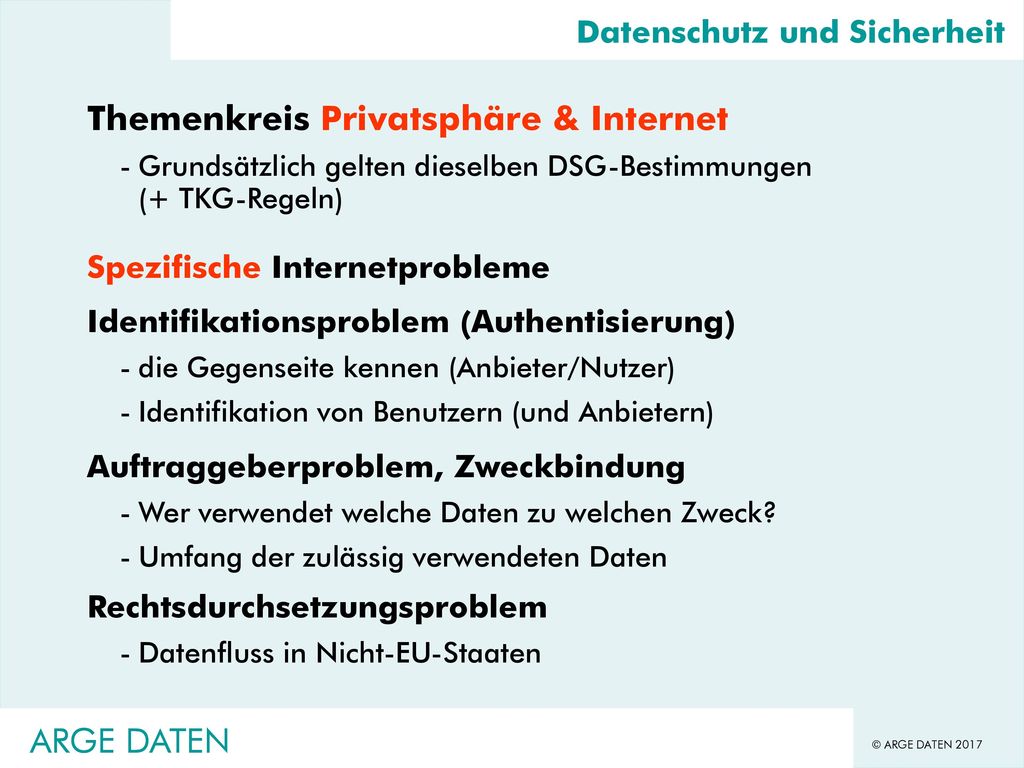 Datenschutz und Sicherheit

Themenkreis Privatsphäre & Internet

- Grundsätzlich gelten dieselben DSG-Bestimmungen (+ TKG-Regeln)

Spezifische Internetprobleme

Identifikationsproblem (Authentisierung)

- die Gegenseite kennen (Anbieter/Nutzer)

- Identifikation von Benutzern (und Anbietern)

Auftraggeberproblem, Zweckbindung

- Wer verwendet welche Daten zu welchen Zweck?

- Umfang der zulässig verwendeten Daten

Rechtsdurchsetzungsproblem

- Datenfluss in Nicht-EU-Staaten

ARGE DATEN

© ARGE DATEN 2017